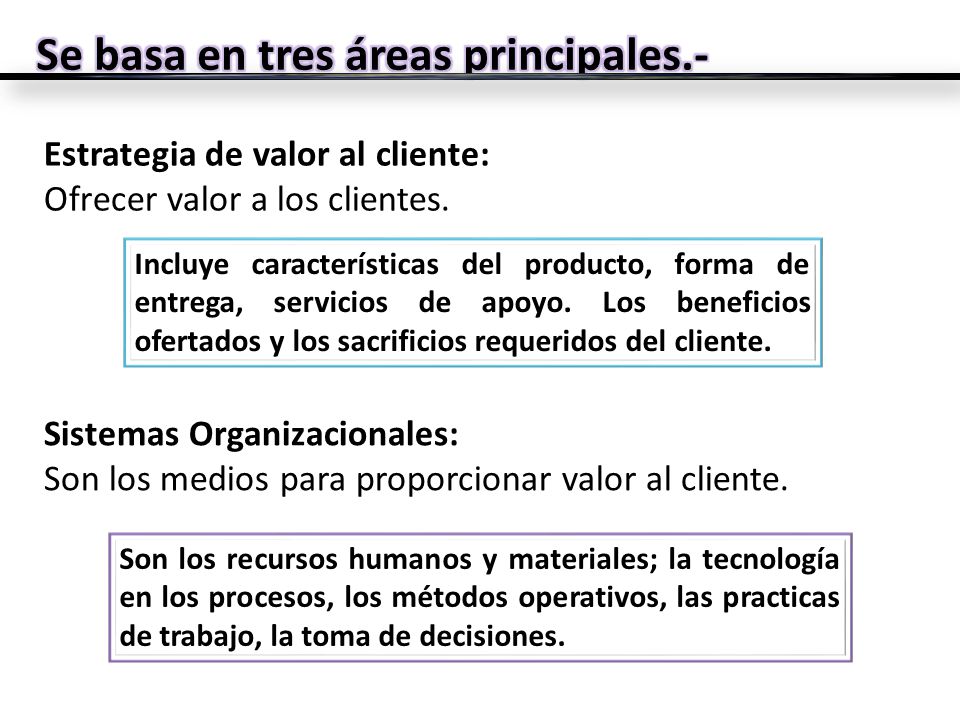 Se basa en tres áreas principales.-

Estrategia de valor al cliente:
Ofrecer valor a los clientes.

Incluye características del producto, forma de entrega, servicios de apoyo. Los beneficios ofertados y los sacrificios requeridos del cliente.

Sistemas Organizacionales:
Son los medios para proporcionar valor al cliente.

Son los recursos humanos y materiales; la tecnología en los procesos, los métodos operativos, las practicas de trabajo, la toma de decisiones.